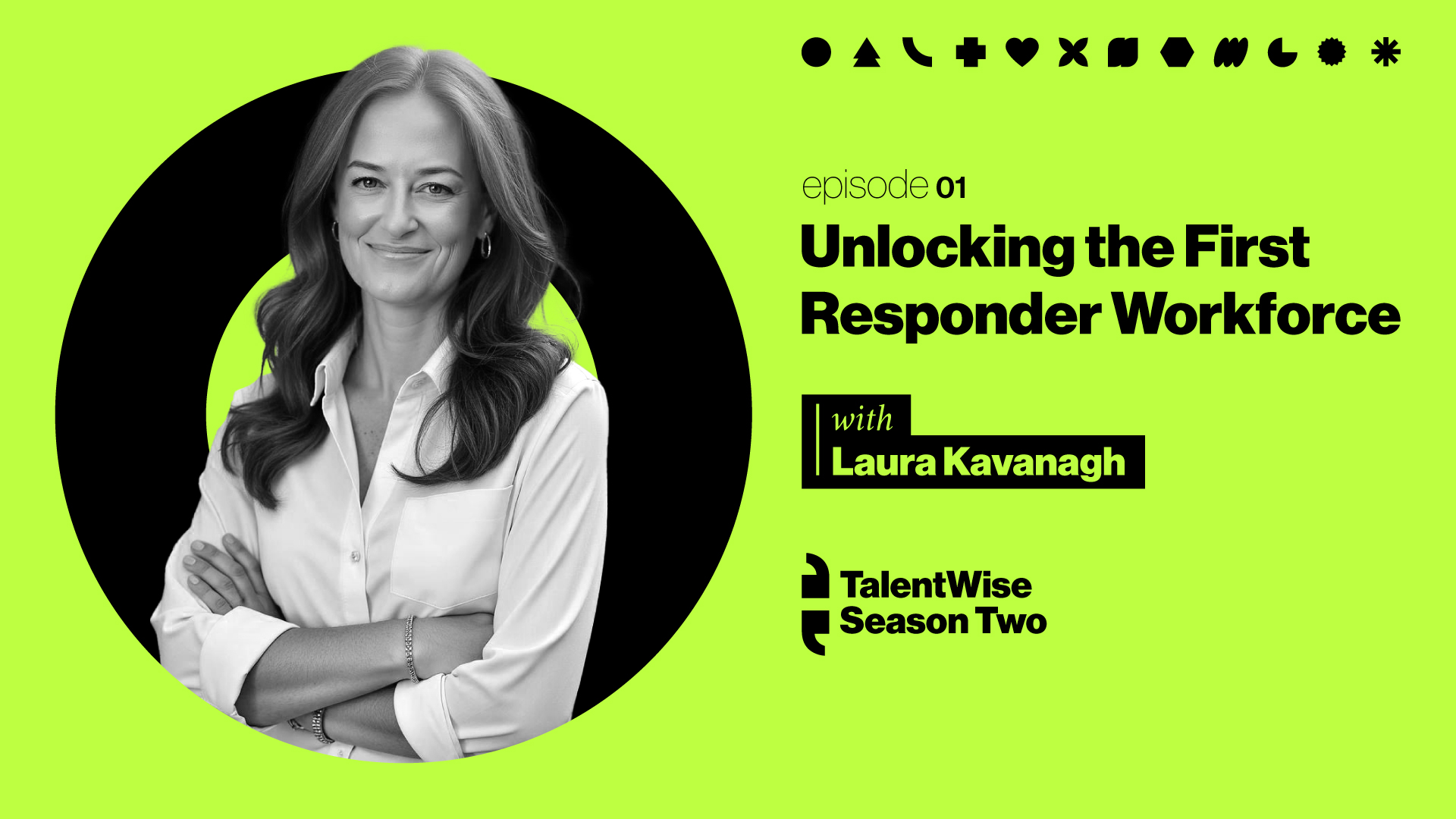 episode 01

Unlocking the First Responder Workforce

with
Laura Kavanagh

TalentWise
Season Two